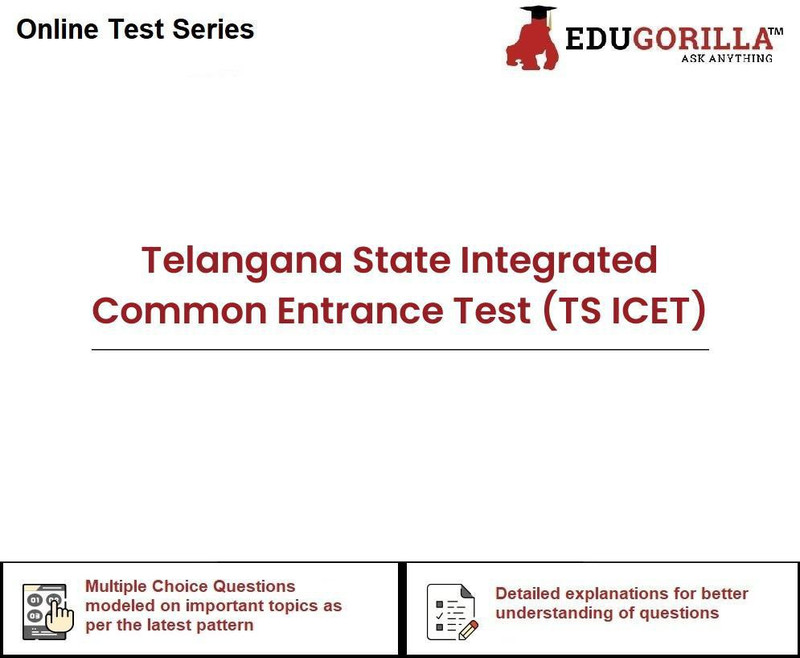 Online Test Series

EDUGORILLA™
ASK ANYTHING

Telangana State Integrated Common Entrance Test (TS ICET)

01 02 03

Multiple Choice Questions modeled on important topics as per the latest pattern

Detailed explanations for better understanding of questions